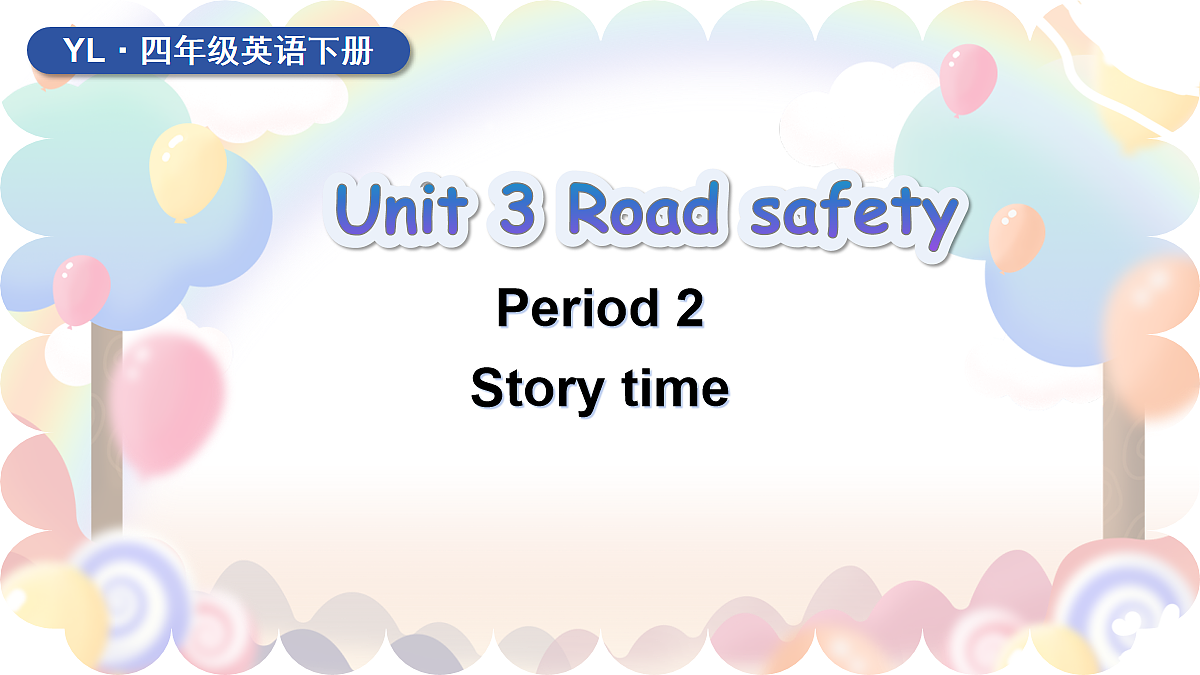 YL · 四年级英语下册

Unit 3 Road safety

Period 2

Story time